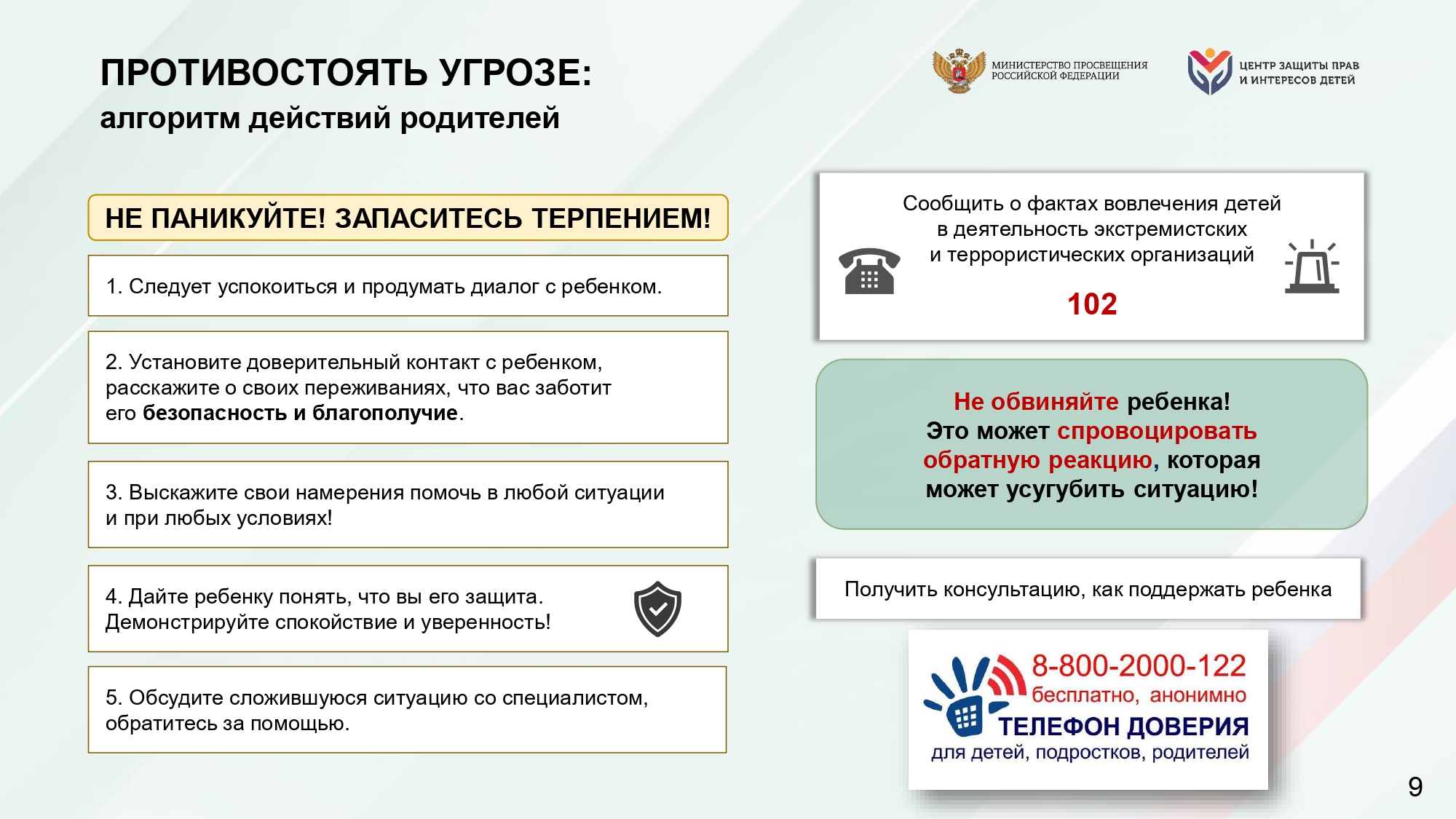 ПРОТИВОСТОЯТЬ УГРОЗЕ:
алгоритм действий родителей

МИНИСТЕРСТВО ПРОСВЕЩЕНИЯ РОССИЙСКОЙ ФЕДЕРАЦИИ

ЦЕНТР ЗАЩИТЫ ПРАВ И ИНТЕРЕСОВ ДЕТЕЙ

НЕ ПАНИКУЙТЕ! ЗАПАСИТЕСЬ ТЕРПЕНИЕМ!

1. Следует успокоиться и продумать диалог с ребенком.

2. Установите доверительный контакт с ребенком, расскажите о своих переживаниях, что вас заботит его безопасность и благополучие.

3. Выскажите свои намерения помочь в любой ситуации и при любых условиях!

4. Дайте ребенку понять, что вы его защита. Демонстрируйте спокойствие и уверенность!

5. Обсудите сложившуюся ситуацию со специалистом, обратитесь за помощью.

Сообщить о фактах вовлечения детей в деятельность экстремистских и террористических организаций

102

Не обвиняйте ребенка! Это может спровоцировать обратную реакцию, которая может усугубить ситуацию!

Получить консультацию, как поддержать ребенка

8-800-2000-122
бесплатно, анонимно
ТЕЛЕФОН ДОВЕРИЯ
для детей, подростков, родителей

9